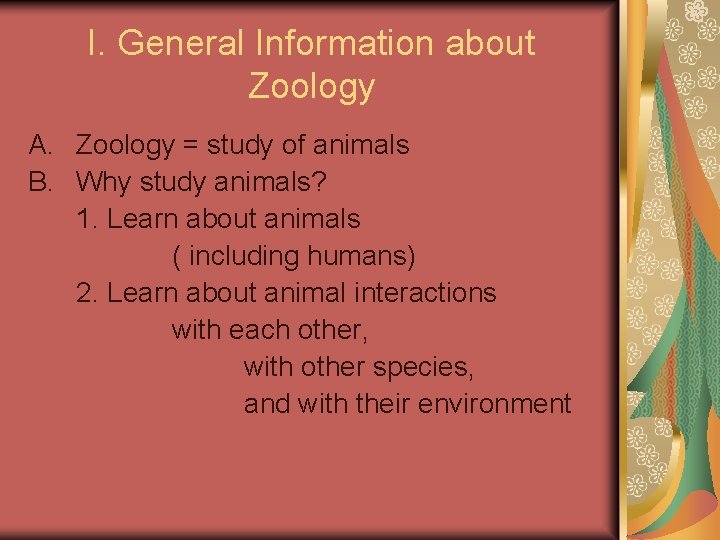 I. General Information about Zoology

A. Zoology = study of animals
B. Why study animals?
1. Learn about animals
( including humans)
2. Learn about animal interactions
with each other,
with other species,
and with their environment